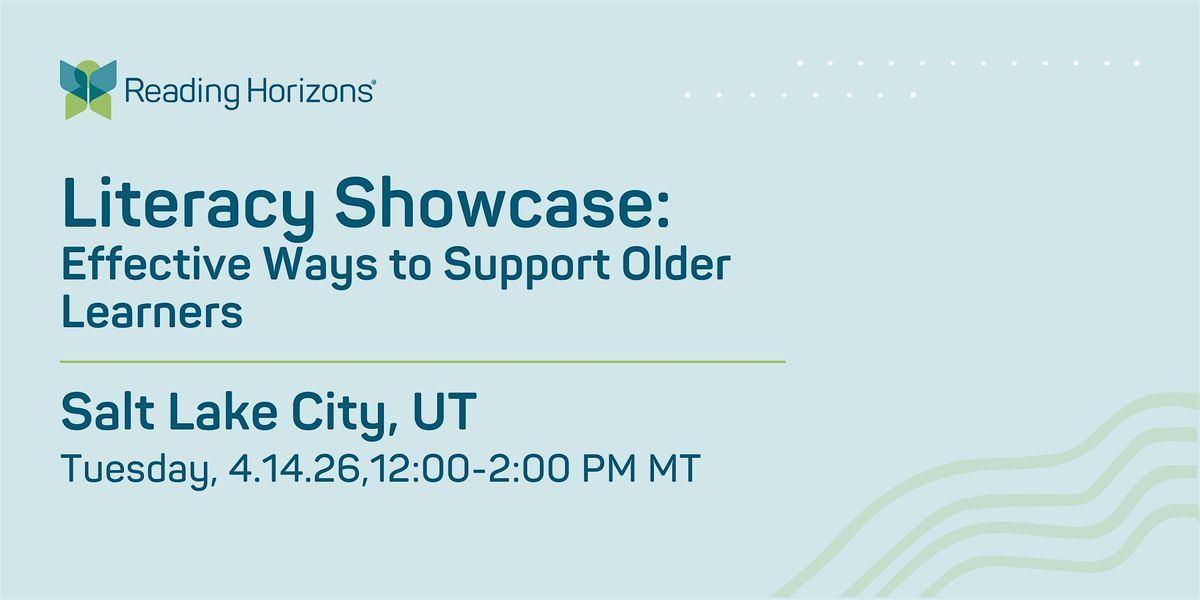 Reading Horizons®

Literacy Showcase:
Effective Ways to Support Older Learners

Salt Lake City, UT
Tuesday, 4.14.26,12:00-2:00 PM MT